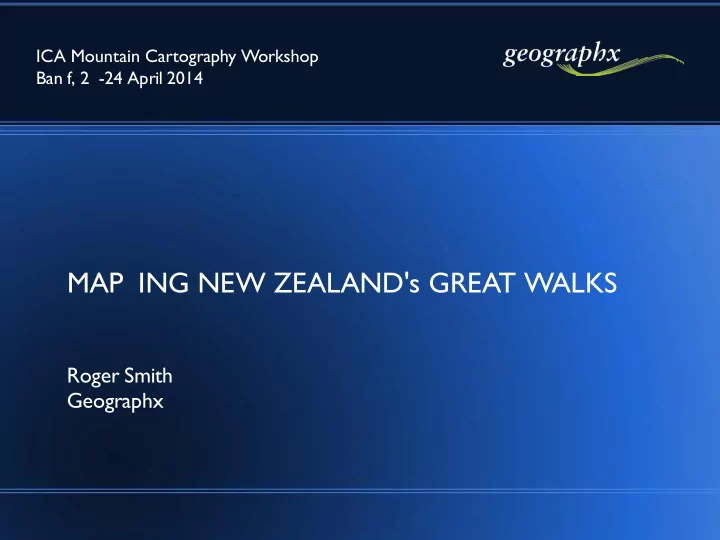 ICA Mountain Cartography Workshop
Ban f, 2 -24 April 2014

geographx

MAP ING NEW ZEALAND's GREAT WALKS

Roger Smith
Geographx